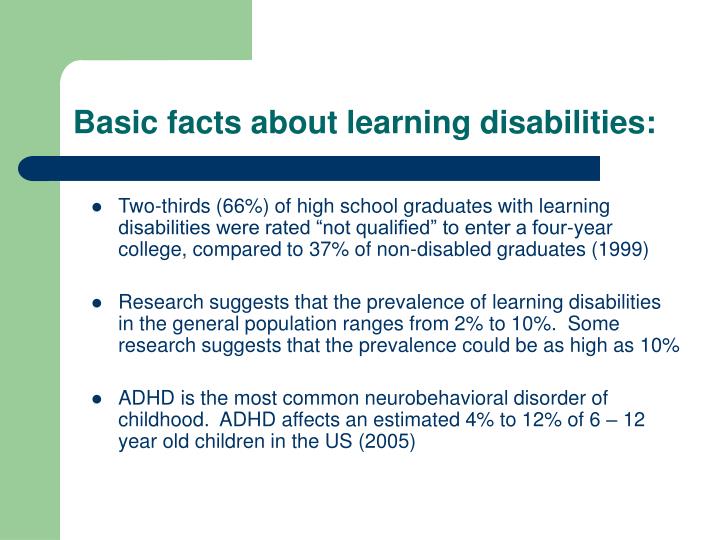 Basic facts about learning disabilities:

- Two-thirds (66%) of high school graduates with learning disabilities were rated “not qualified” to enter a four-year college, compared to 37% of non-disabled graduates (1999)

- Research suggests that the prevalence of learning disabilities in the general population ranges from 2% to 10%. Some research suggests that the prevalence could be as high as 10%

- ADHD is the most common neurobehavioral disorder of childhood. ADHD affects an estimated 4% to 12% of 6 – 12 year old children in the US (2005)